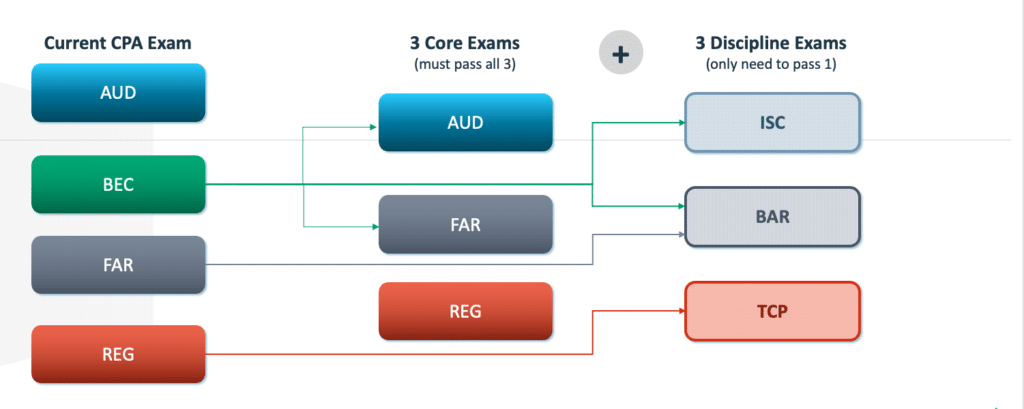 Current CPA Exam

AUD

BEC

FAR

REG

3 Core Exams
(must pass all 3)

AUD

FAR

REG

+

3 Discipline Exams
(only need to pass 1)

ISC

BAR

TCP